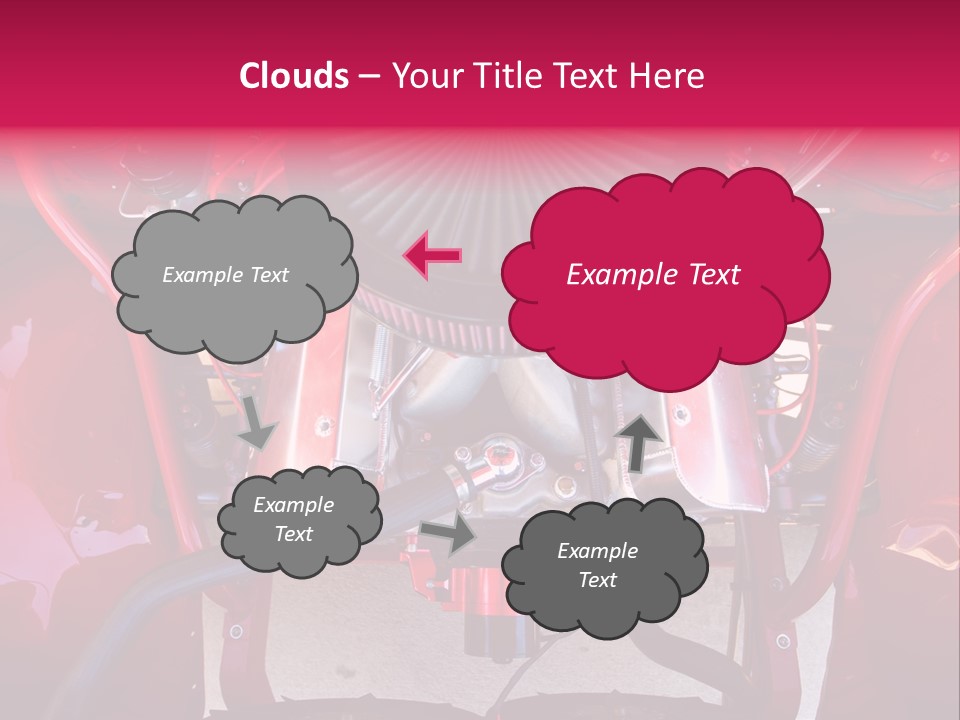 Clouds – Your Title Text Here

Example Text

Example Text

Example Text

Example Text